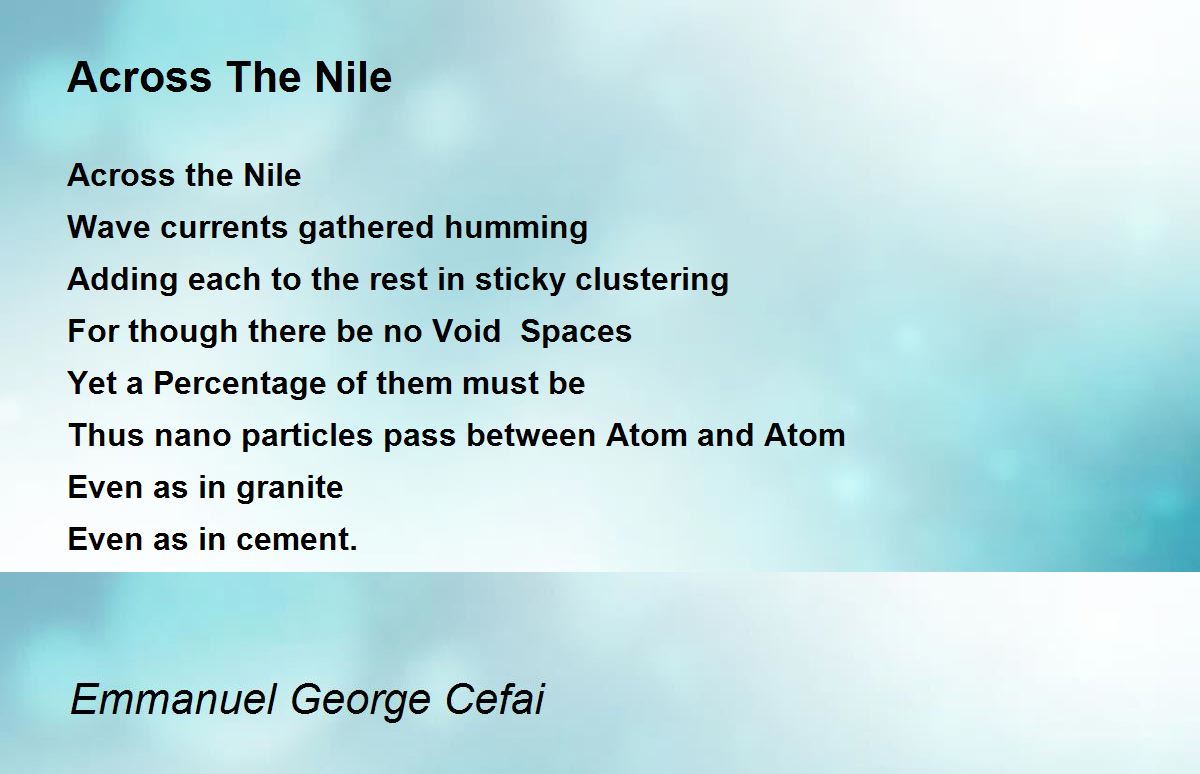 Across The Nile

Across the Nile
Wave currents gathered humming
Adding each to the rest in sticky clustering
For though there be no Void  Spaces
Yet a Percentage of them must be
Thus nano particles pass between Atom and Atom
Even as in granite
Even as in cement.

Emmanuel George Cefai